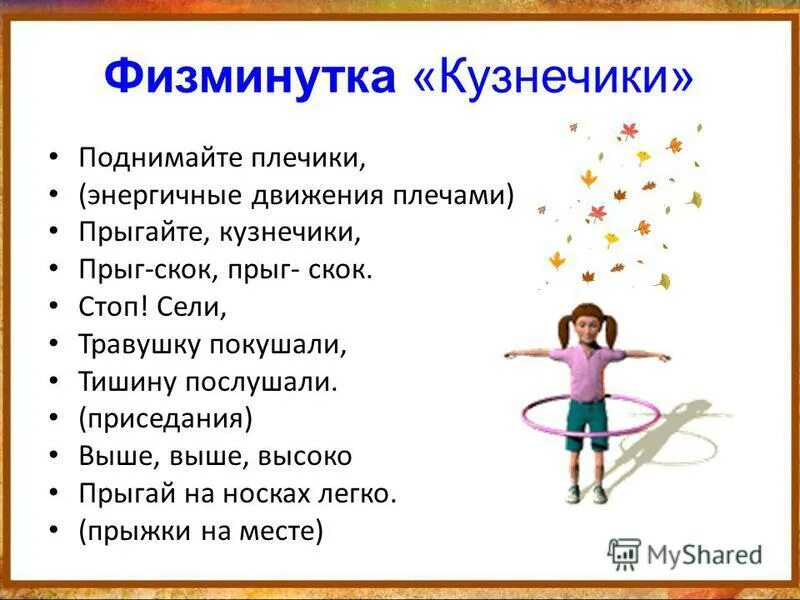 Физминутка «Кузнечики»

• Поднимайте плечики,
• (энергичные движения плечами)
• Прыгайте, кузнечики,
• Прыг-скок, прыг- скок.
• Стоп! Сели,
• Травушку покушали,
• Тишину послушали.
• (приседания)
• Выше, выше, высоко
• Прыгай на носках легко.
• (прыжки на месте)

MyShared